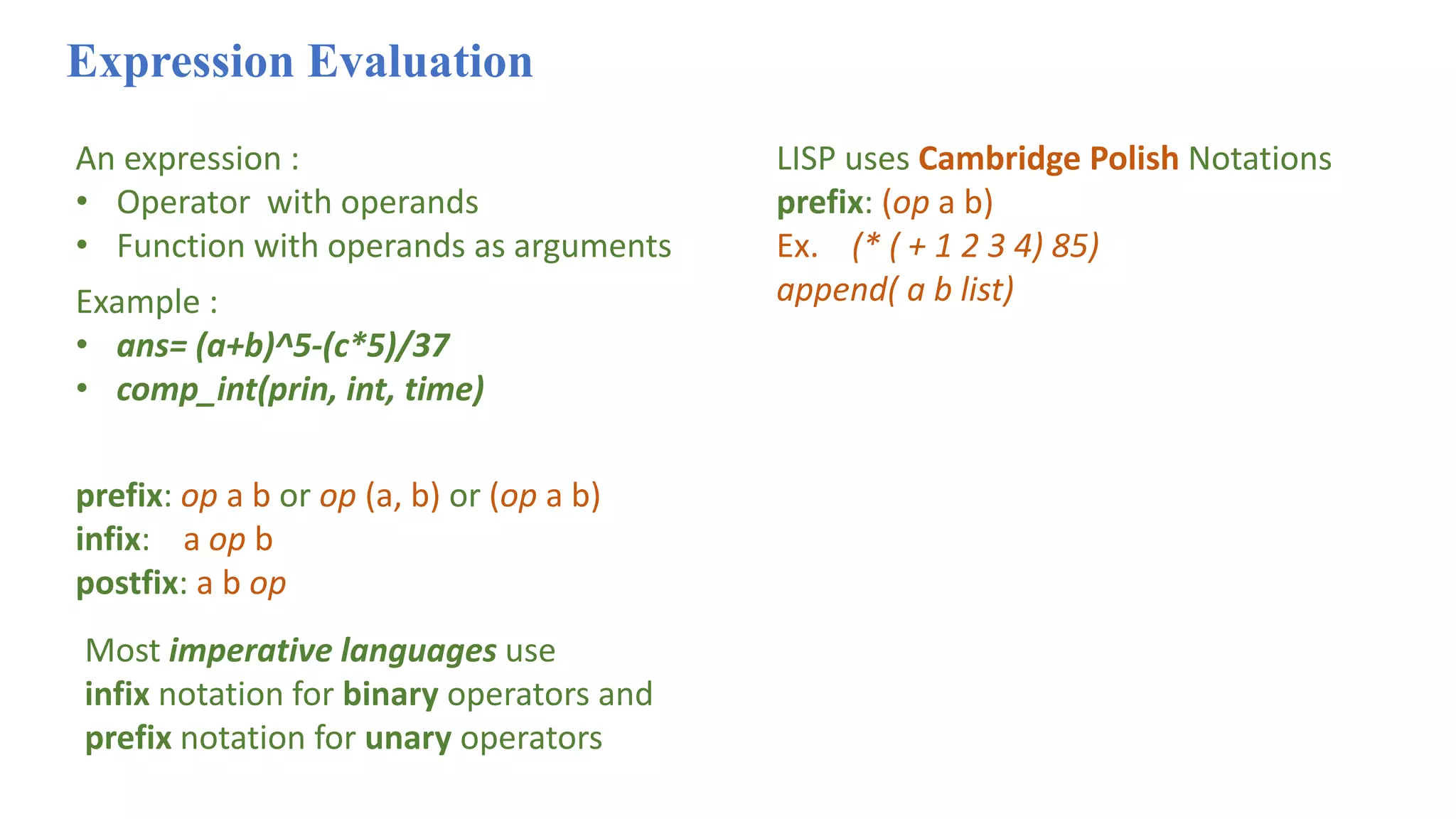 Expression Evaluation

An expression :
• Operator with operands
• Function with operands as arguments

Example :
• ans= (a+b)^5-(c*5)/37
• comp_int(prin, int, time)

prefix: op a b or op (a, b) or (op a b)
infix: a op b
postfix: a b op

Most imperative languages use infix notation for binary operators and prefix notation for unary operators

LISP uses Cambridge Polish Notations
prefix: (op a b)
Ex. (* ( + 1 2 3 4) 85)
append( a b list)